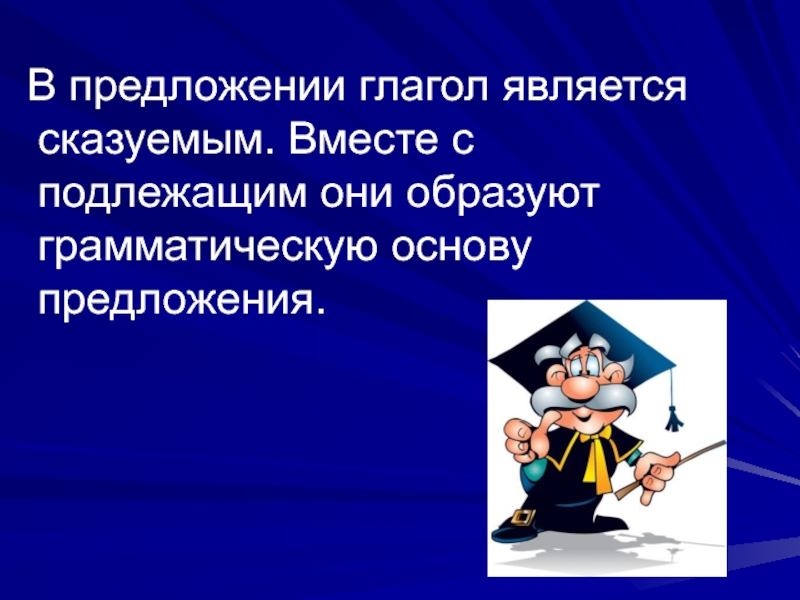 В предложении глагол является сказуемым. Вместе с подлежащим они образуют грамматическую основу предложения.